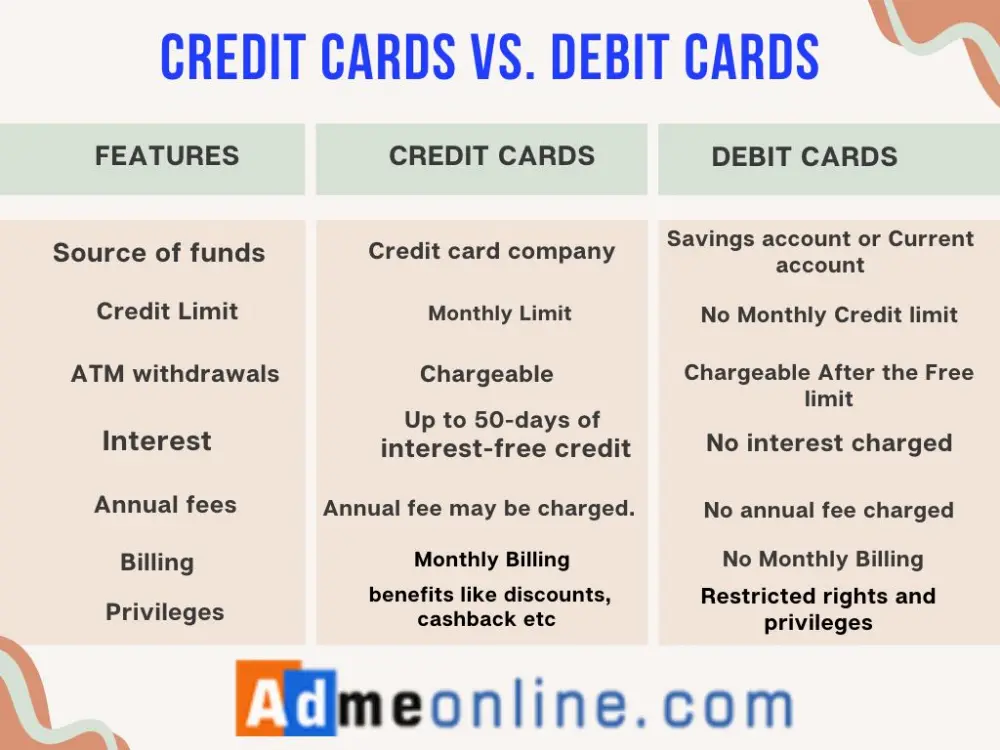 CREDIT CARDS VS. DEBIT CARDS

| FEATURES | CREDIT CARDS | DEBIT CARDS |
|---|---|---|
| Source of funds | Credit card company | Savings account or Current account |
| Credit Limit | Monthly Limit | No Monthly Credit limit |
| ATM withdrawals | Chargeable | Chargeable After the Free limit |
| Interest | Up to 50-days of interest-free credit | No interest charged |
| Annual fees | Annual fee may be charged. | No annual fee charged |
| Billing | Monthly Billing | No Monthly Billing |
| Privileges | benefits like discounts, cashback etc | Restricted rights and privileges |

Admeonline.com